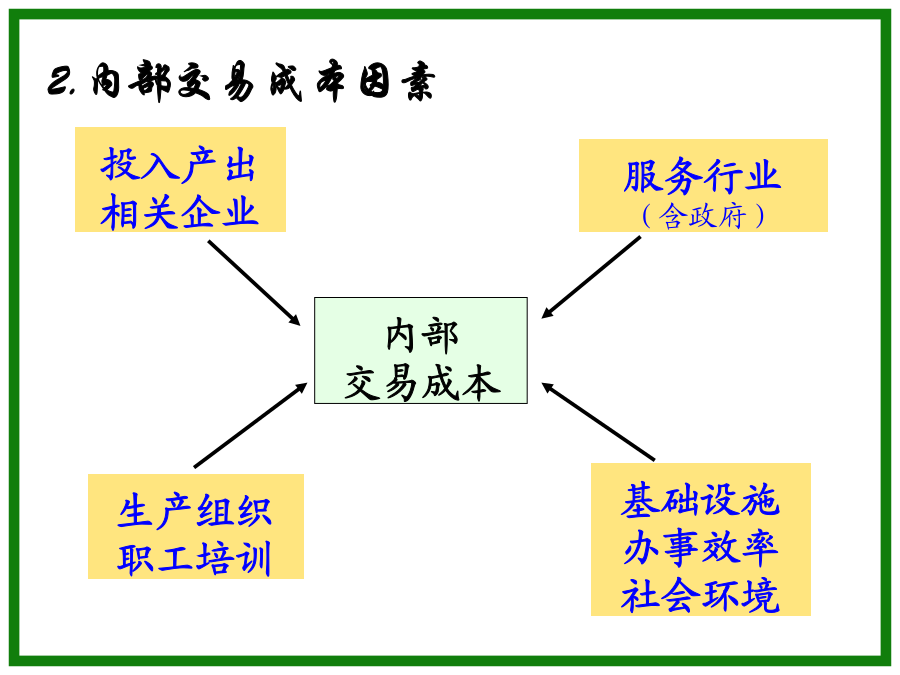 2. 内部交易成本因素

投入产出
相关企业

服务行业
（含政府）

内部
交易成本

生产组织
职工培训

基础设施
办事效率
社会环境